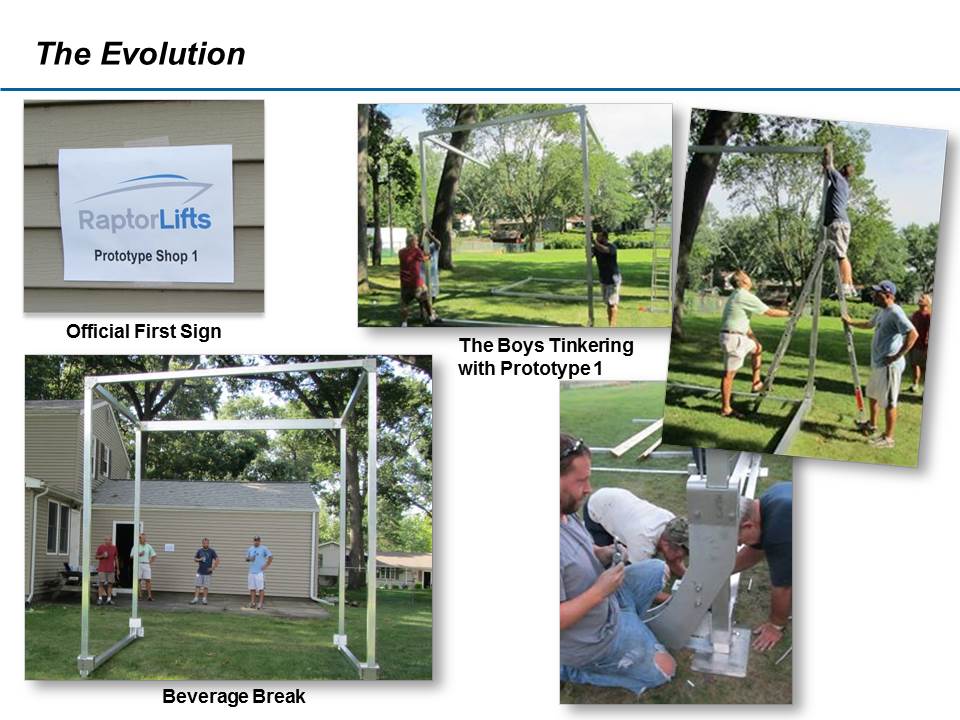 The Evolution

RaptorLifts

Prototype Shop 1

Official First Sign

The Boys Tinkering with Prototype 1

Beverage Break